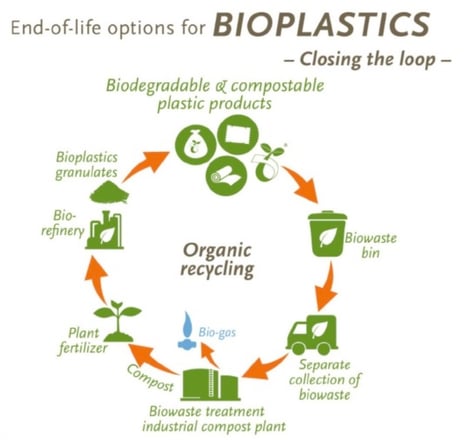 End-of-life options for BIOPLASTICS

– Closing the loop –

Biodegradable & compostable plastic products

Biowaste bin

Separate collection of biowaste

Biowaste treatment industrial compost plant

Bio-gas

Compost

Plant fertilizer

Bio-refinery

Bioplastics granulates

Organic recycling